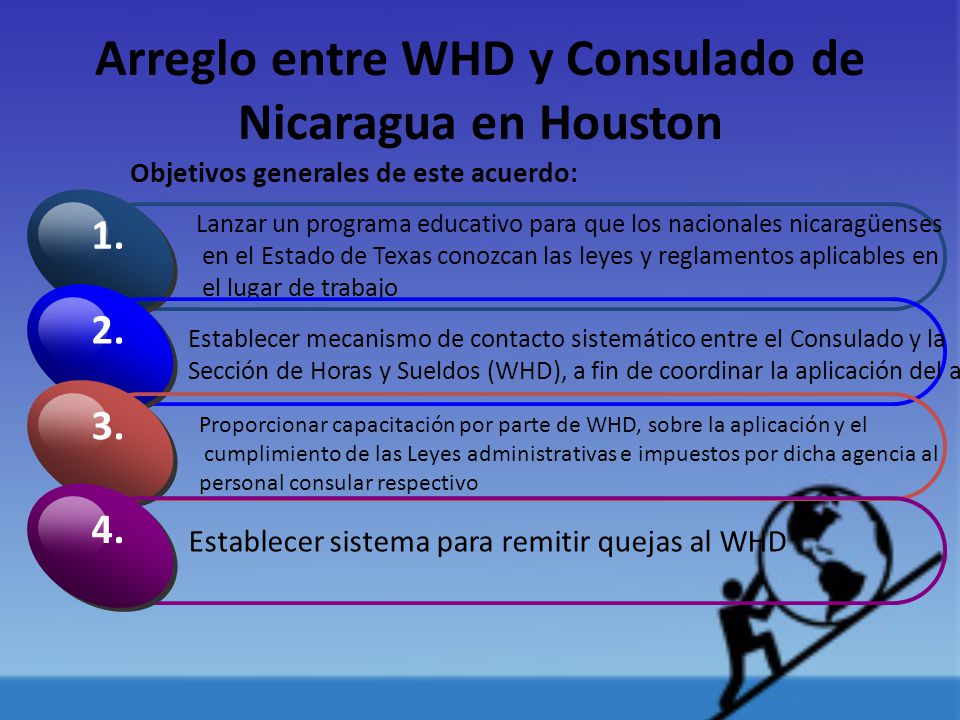 Arreglo entre WHD y Consulado de Nicaragua en Houston

Objetivos generales de este acuerdo:

1. Lanzar un programa educativo para que los nacionales nicaragüenses en el Estado de Texas conozcan las leyes y reglamentos aplicables en el lugar de trabajo

2. Establecer mecanismo de contacto sistemático entre el Consulado y la Sección de Horas y Sueldos (WHD), a fin de coordinar la aplicación del a

3. Proporcionar capacitación por parte de WHD, sobre la aplicación y el cumplimiento de las Leyes administrativas e impuestos por dicha agencia al personal consular respectivo

4. Establecer sistema para remitir quejas al WHD